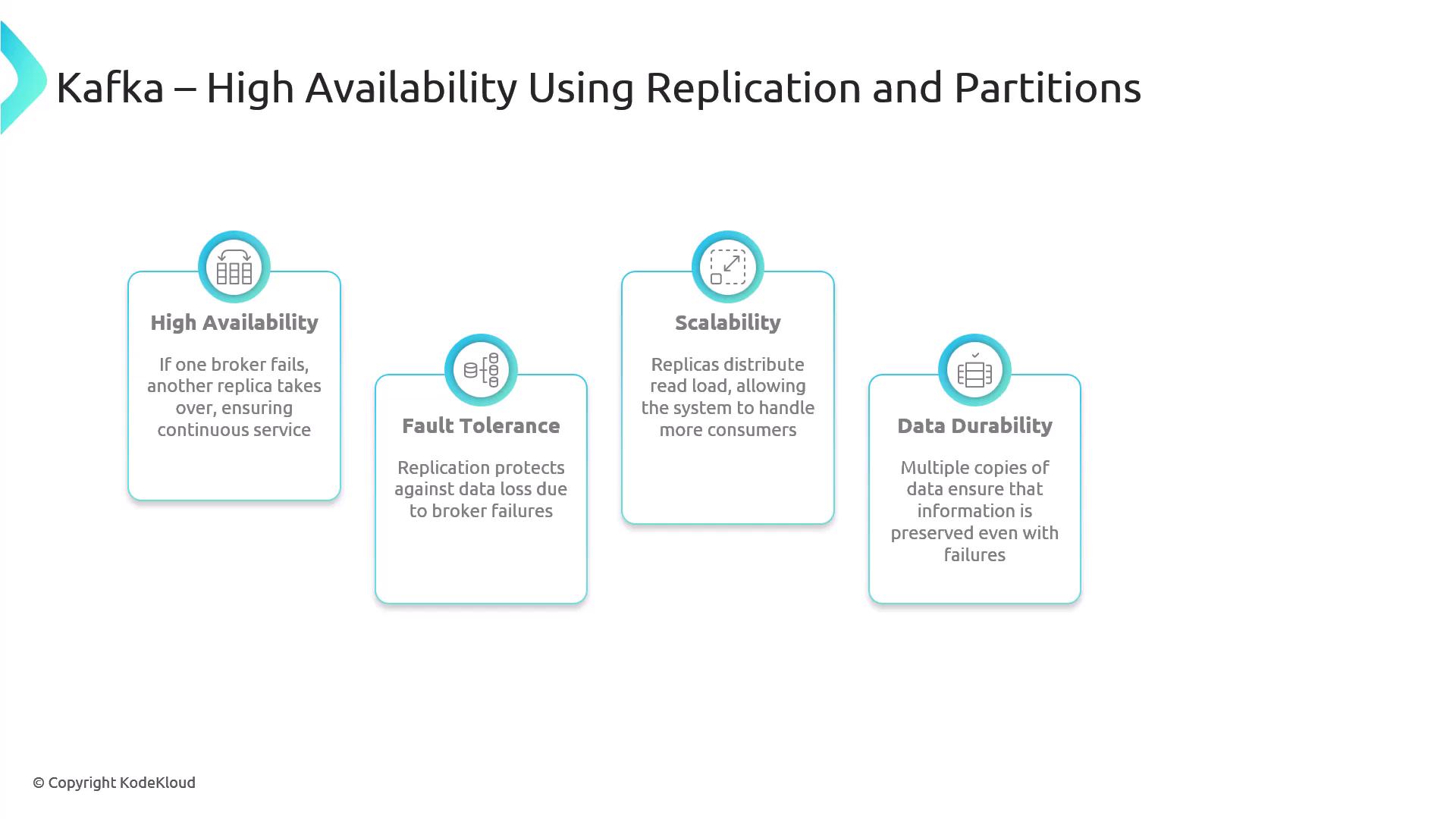 Kafka – High Availability Using Replication and Partitions

High Availability

If one broker fails, another replica takes over, ensuring continuous service

Fault Tolerance

Replication protects against data loss due to broker failures

Scalability

Replicas distribute read load, allowing the system to handle more consumers

Data Durability

Multiple copies of data ensure that information is preserved even with failures

© Copyright KodeKloud